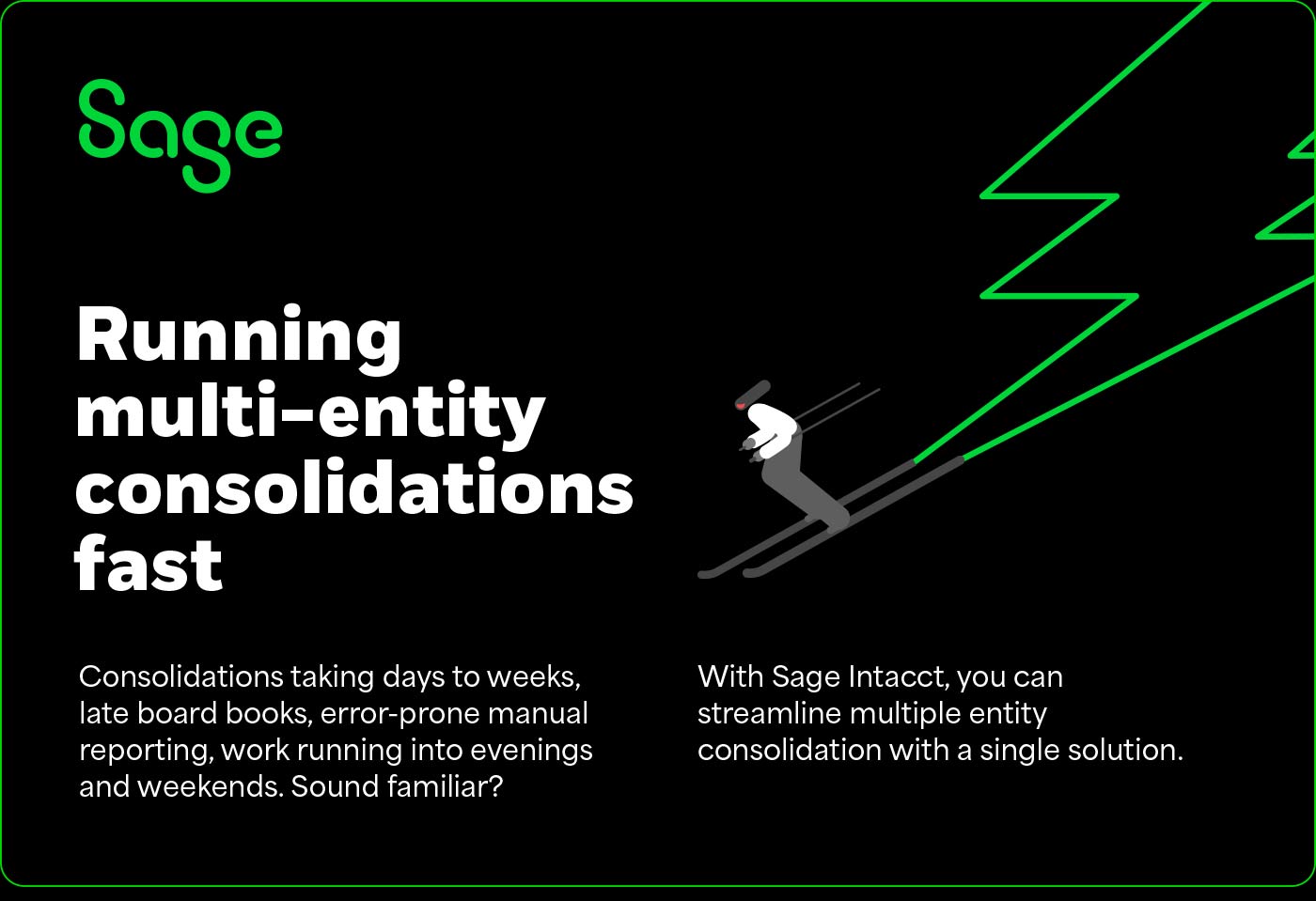 Sage

Running multi-entity consolidations fast

Consolidations taking days to weeks, late board books, error-prone manual reporting, work running into evenings and weekends. Sound familiar?

With Sage Intacct, you can streamline multiple entity consolidation with a single solution.